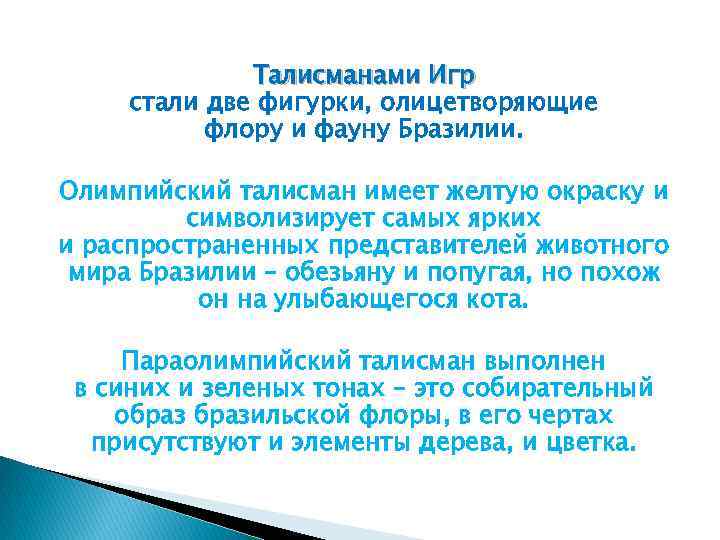 Талисманами Игр
стали две фигурки, олицетворяющие флору и фауну Бразилии.

Олимпийский талисман имеет желтую окраску и символизирует самых ярких и распространенных представителей животного мира Бразилии – обезьяну и попугая, но похож он на улыбающегося кота.

Параолимпийский талисман выполнен в синих и зеленых тонах – это собирательный образ бразильской флоры, в его чертах присутствуют и элементы дерева, и цветка.